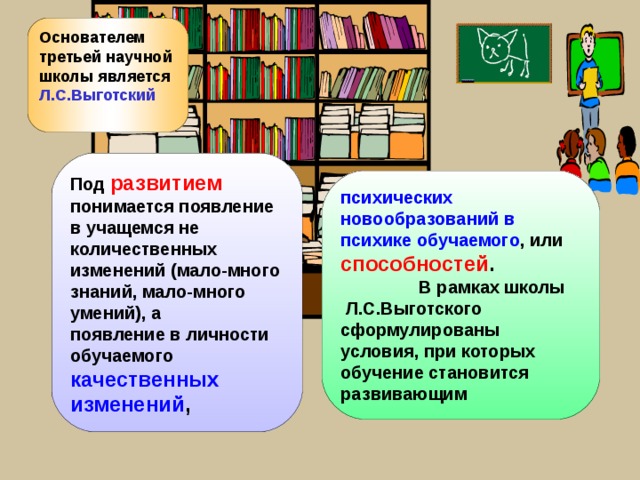 Основателем третьей научной школы является Л.С.Выготский

Под развитием понимается появление в учащемся не количественных изменений (мало-много знаний, мало-много умений), а появление в личности обучаемого качественных изменений,

психических новообразований в психике обучаемого, или способностей.

В рамках школы Л.С.Выготского сформулированы условия, при которых обучение становится развивающим